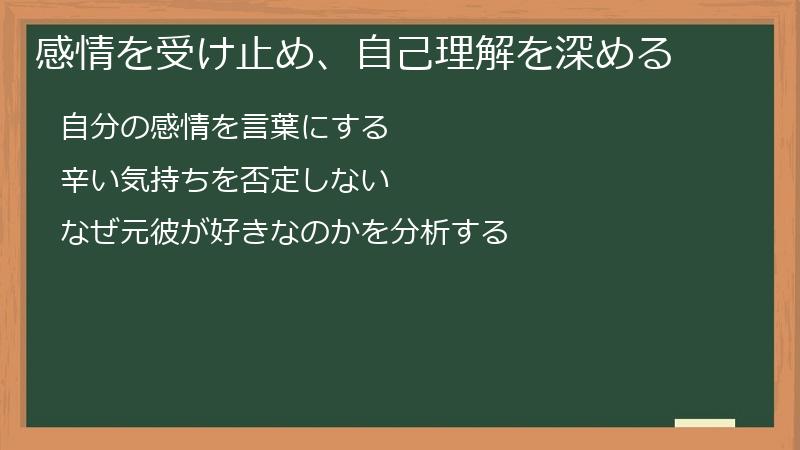 感情を受け止め、自己理解を深める

自分の感情を言葉にする

辛い気持ちを否定しない

なぜ元彼が好きなのかを分析する